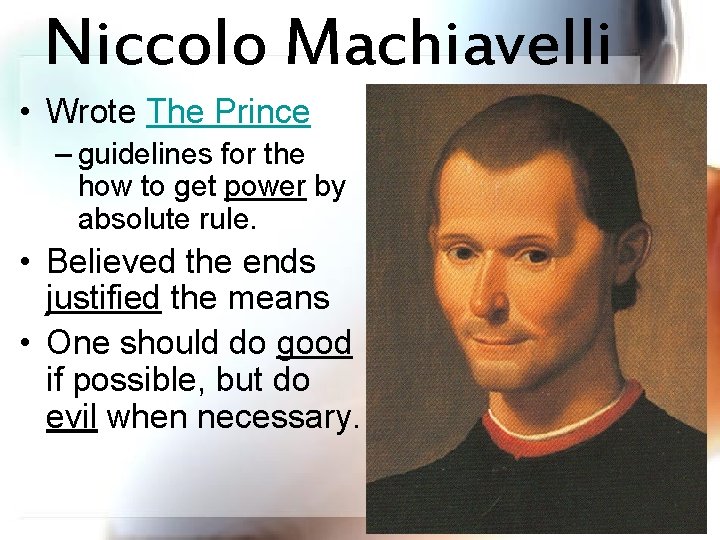 Niccolo Machiavelli

• Wrote The Prince
– guidelines for the how to get power by absolute rule.
• Believed the ends justified the means
• One should do good if possible, but do evil when necessary.